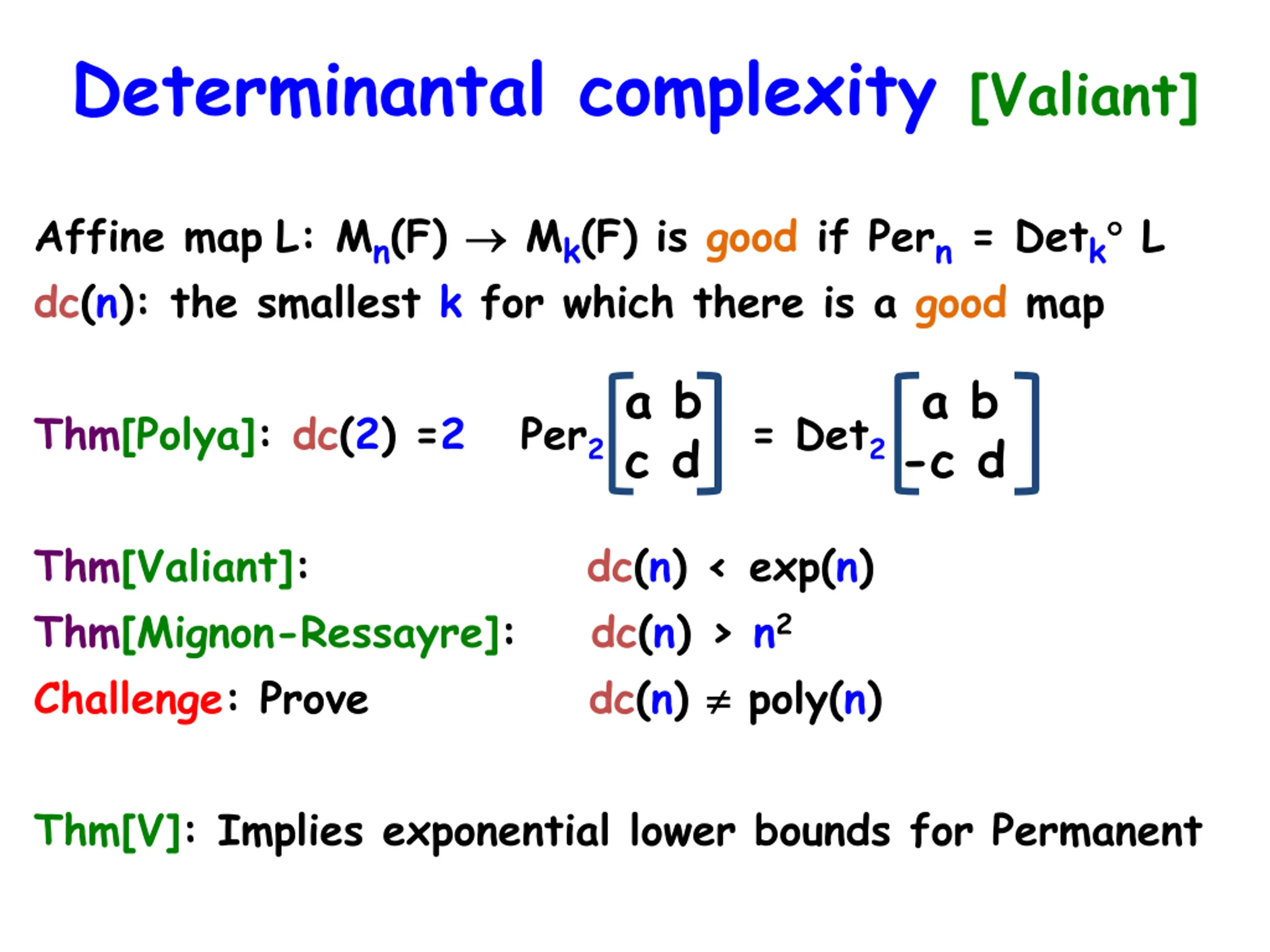 Determinantal complexity [Valiant]

Affine map L: $M_n(F) \rightarrow M_k(F)$ is good if $Per_n = Det_k \circ L$

dc(n): the smallest k for which there is a good map

Thm[Polya]: dc(2) =2 $Per_2 \begin{bmatrix} a & b \\ c & d \end{bmatrix} = Det_2 \begin{bmatrix} a & b \\ -c & d \end{bmatrix}$

Thm[Valiant]: dc(n) < exp(n)

Thm[Mignon-Ressayre]: dc(n) > $n^2$

Challenge: Prove dc(n) $\neq$ poly(n)

Thm[V]: Implies exponential lower bounds for Permanent